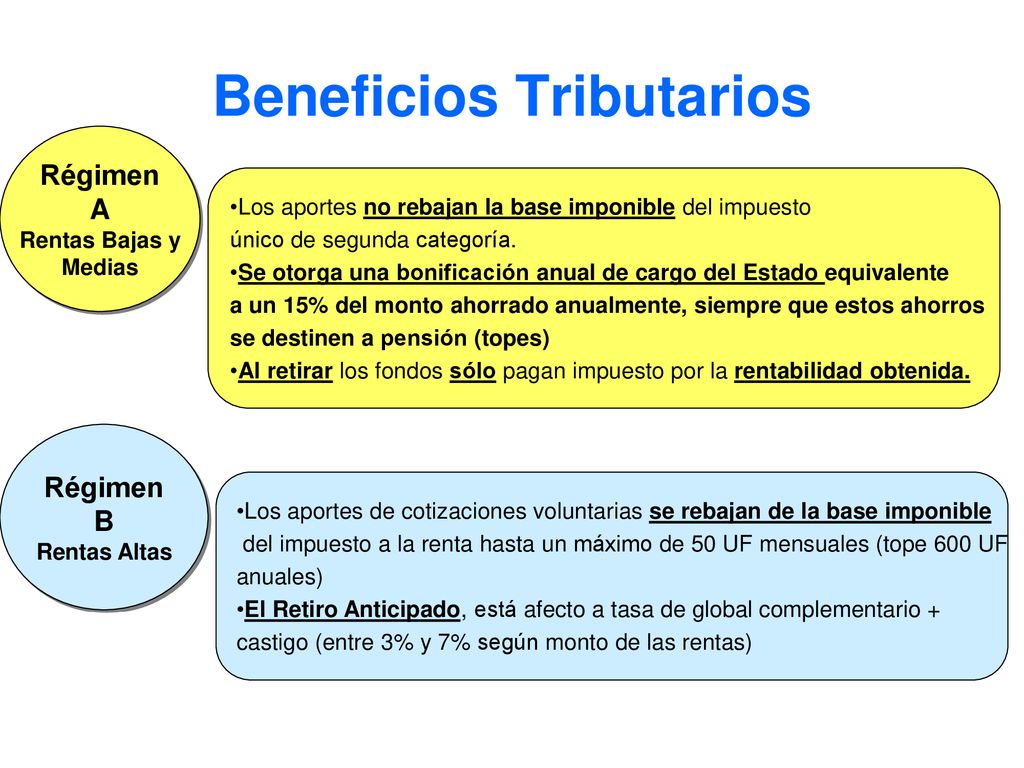 Beneficios Tributarios

Régimen A
Rentas Bajas y Medias

•Los aportes no rebajan la base imponible del impuesto único de segunda categoría.
•Se otorga una bonificación anual de cargo del Estado equivalente a un 15% del monto ahorrado anualmente, siempre que estos ahorros se destinen a pensión (topes)
•Al retirar los fondos sólo pagan impuesto por la rentabilidad obtenida.

Régimen B
Rentas Altas

•Los aportes de cotizaciones voluntarias se rebajan de la base imponible del impuesto a la renta hasta un máximo de 50 UF mensuales (tope 600 UF anuales)
•El Retiro Anticipado, está afecto a tasa de global complementario + castigo (entre 3% y 7% según monto de las rentas)